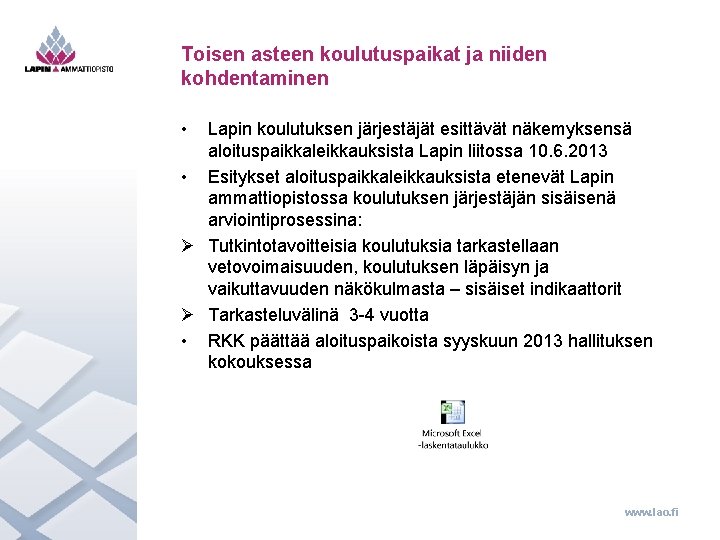 LAPIN AMMATTIOPISTO

Toisen asteen koulutuspaikat ja niiden kohdentaminen

• Lapin koulutuksen järjestäjät esittävät näkemyksensä aloituspaikkaleikkauksista Lapin liitossa 10.6.2013
• Esitykset aloituspaikkaleikkauksista etenevät Lapin ammattiopistossa koulutuksen järjestäjän sisäisenä arviointiprosessina:
➢ Tutkintotavoitteisia koulutuksia tarkastellaan vetovoimaisuuden, koulutuksen läpäisyn ja vaikuttavuuden näkökulmasta – sisäiset indikaattorit
➢ Tarkasteluvälinä 3-4 vuotta
• RKK päättää aloituspaikoista syyskuun 2013 hallituksen kokouksessa

Microsoft Excel -laskentataulukko

www.lao.fi